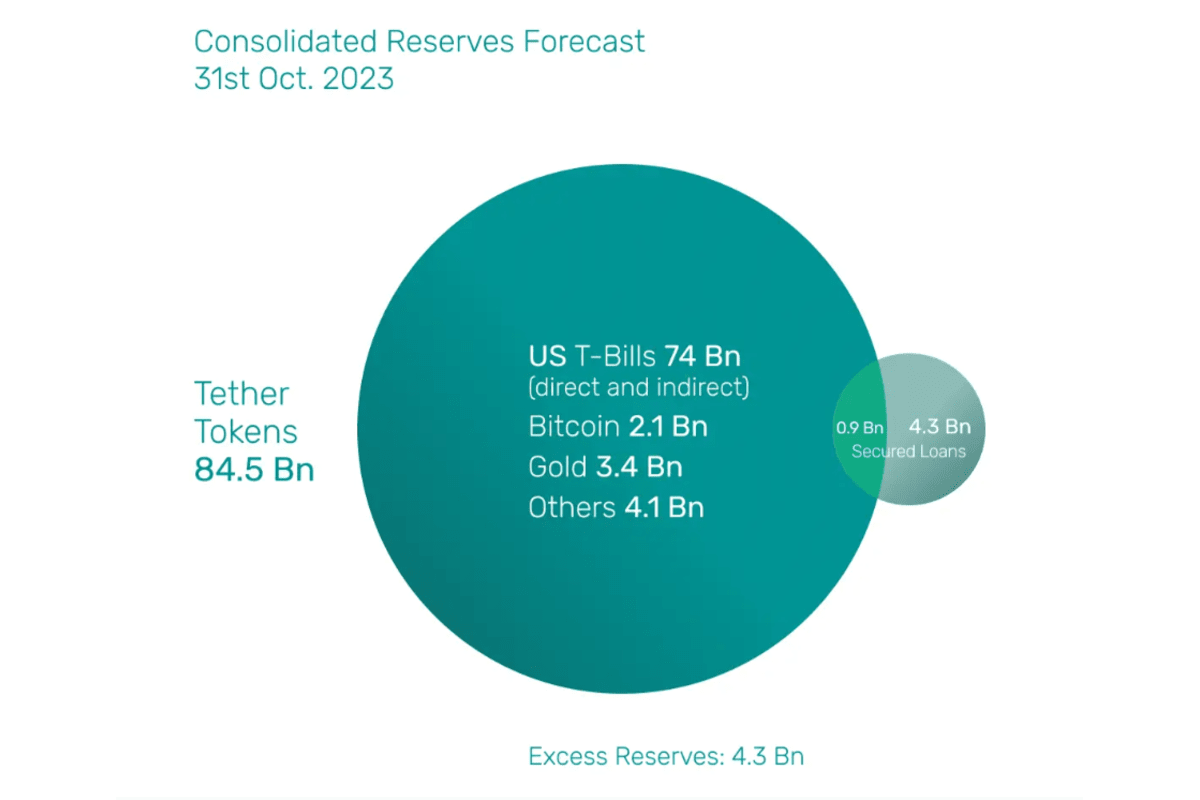 Consolidated Reserves Forecast
31st Oct. 2023

Tether
Tokens
84.5 Bn

US T-Bills 74 Bn
(direct and indirect)
Bitcoin 2.1 Bn
Gold 3.4 Bn
Others 4.1 Bn

0.9 Bn
4.3 Bn
Secured Loans

Excess Reserves: 4.3 Bn